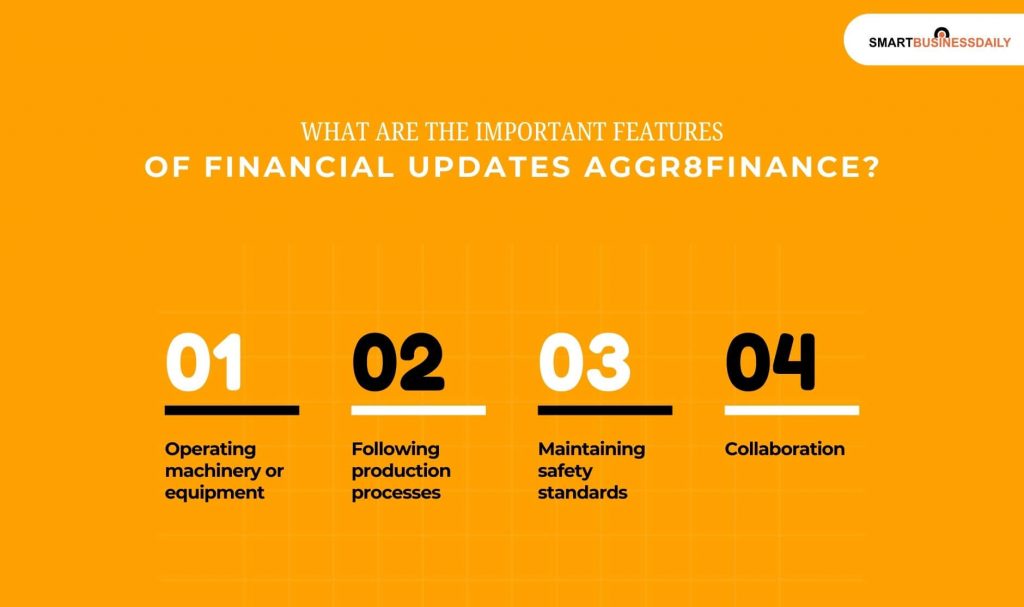 SMARTBUSINESSDAILY

WHAT ARE THE IMPORTANT FEATURES
OF FINANCIAL UPDATES AGGR8FINANCE?

01
Operating machinery or equipment

02
Following production processes

03
Maintaining safety standards

04
Collaboration